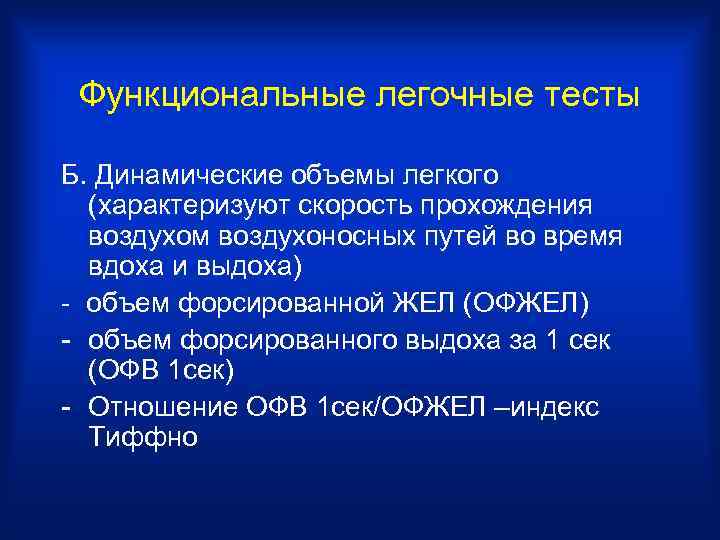 Функциональные легочные тесты

Б. Динамические объемы легкого (характеризуют скорость прохождения воздухом воздухоносных путей во время вдоха и выдоха)

- объем форсированной ЖЕЛ (ОФЖЕЛ)
- объем форсированного выдоха за 1 сек (ОФВ 1сек)
- Отношение ОФВ 1сек/ОФЖЕЛ –индекс Тиффно